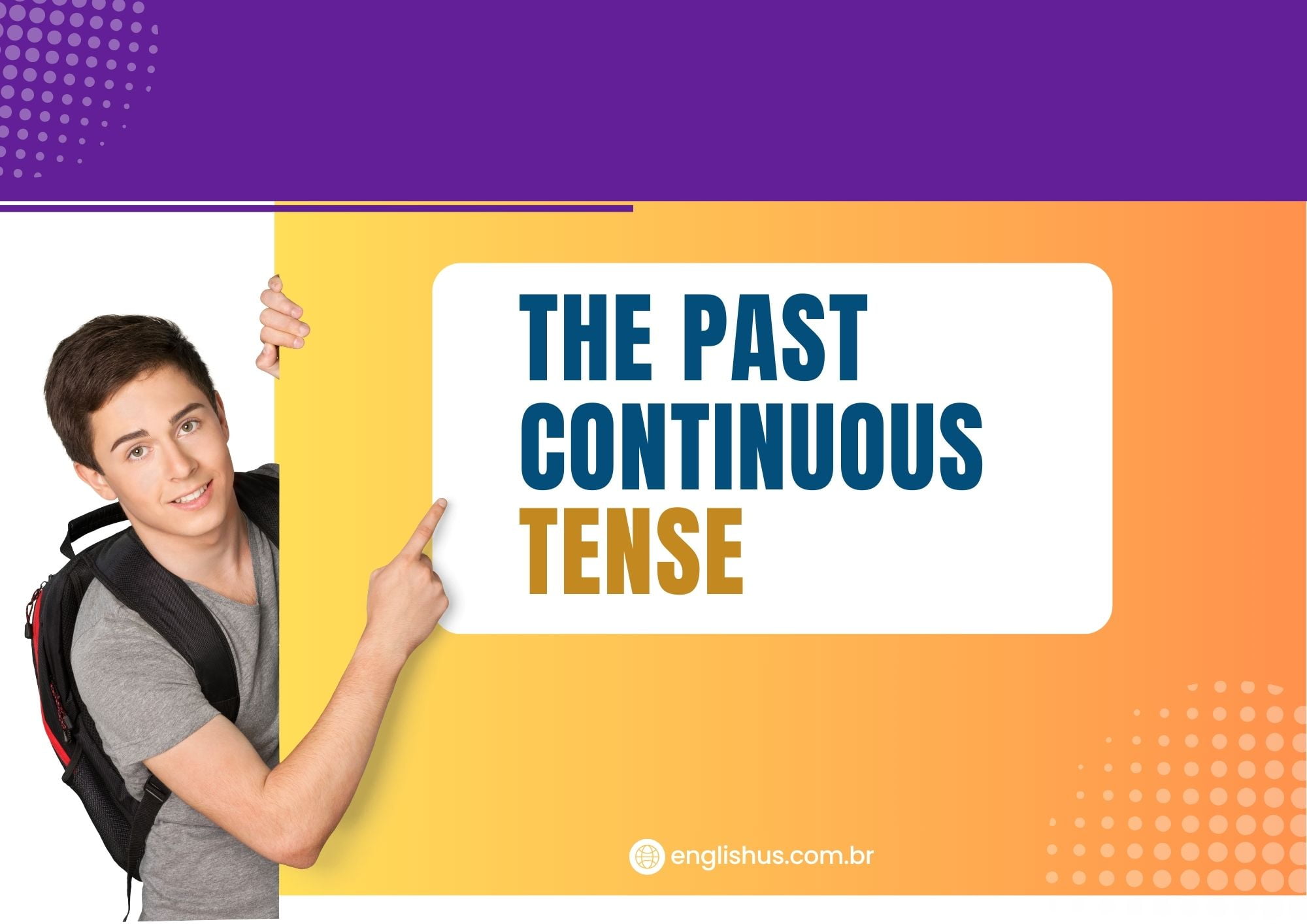 THE PAST CONTINUOUS TENSE

englishus.com.br